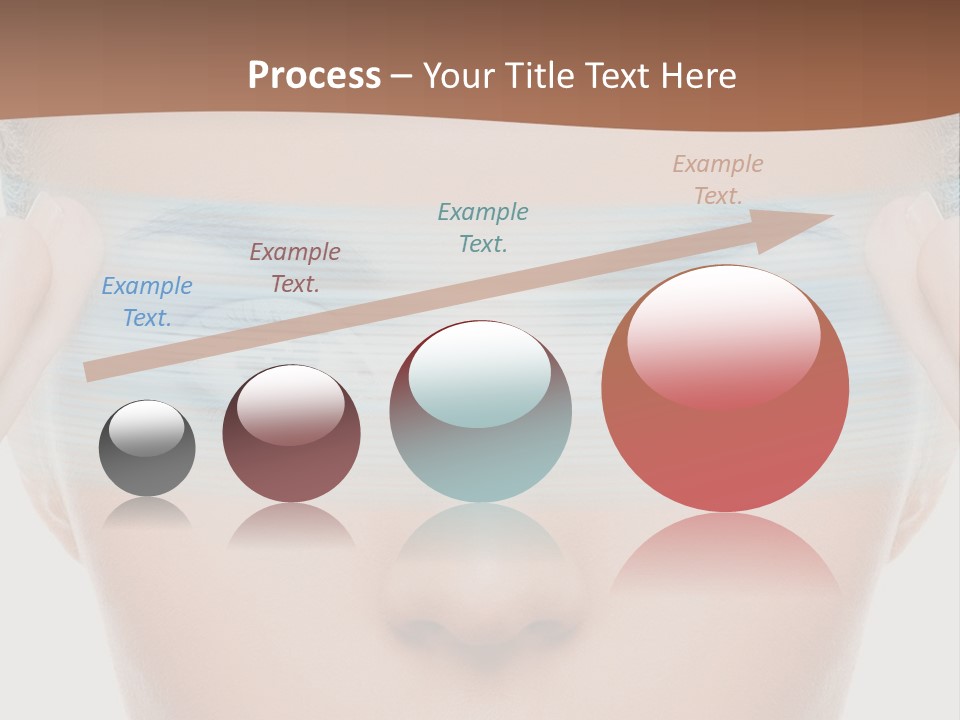 Process – Your Title Text Here

Example Text.

Example Text.

Example Text.

Example Text.